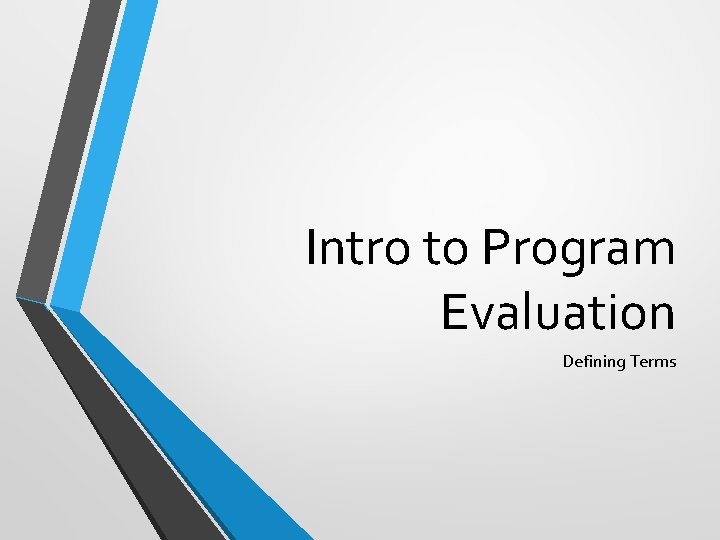 Intro to Program Evaluation

Defining Terms